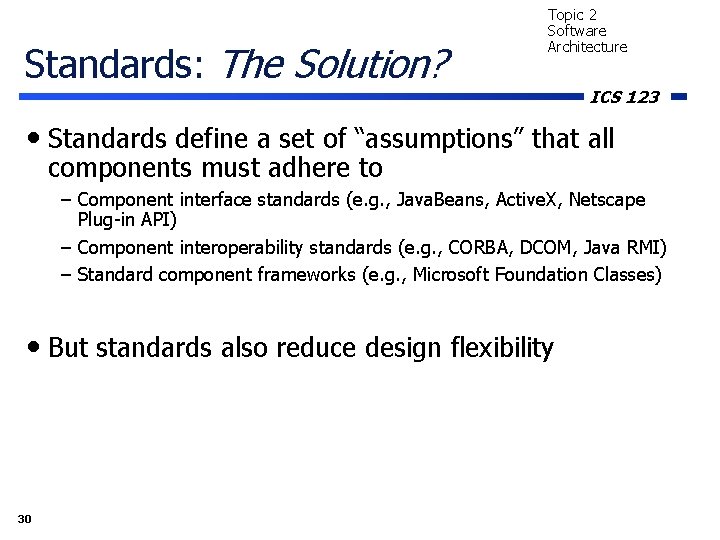 Topic 2
Software
Architecture

Standards: The Solution?

ICS 123

• Standards define a set of “assumptions” that all components must adhere to

– Component interface standards (e.g., JavaBeans, ActiveX, Netscape Plug-in API)

– Component interoperability standards (e.g., CORBA, DCOM, Java RMI)

– Standard component frameworks (e.g., Microsoft Foundation Classes)

• But standards also reduce design flexibility

30